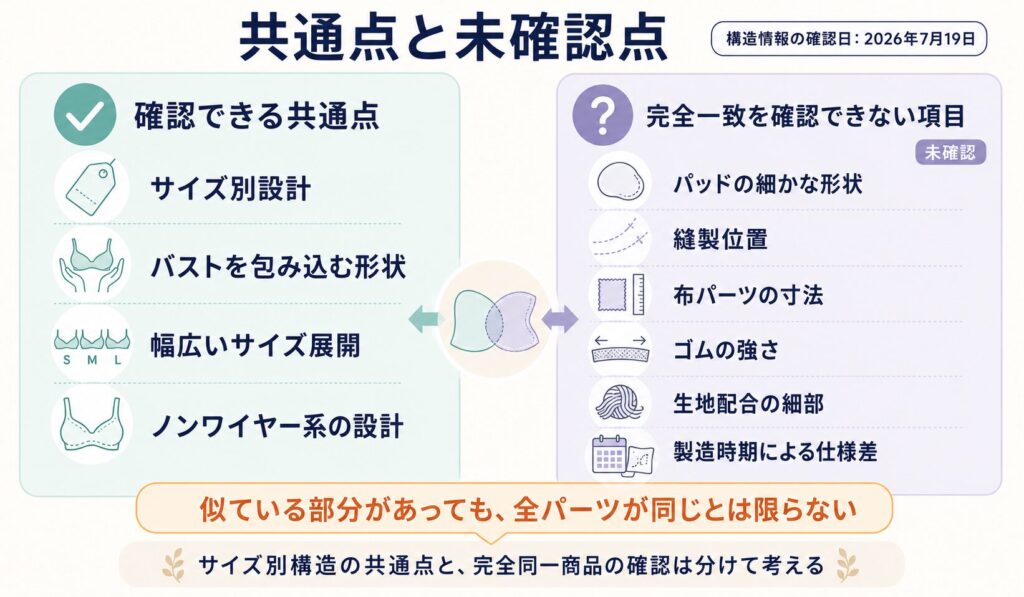 共通点と未確認点

構造情報の確認日：2026年7月19日

確認できる共通点

サイズ別設計

バストを包み込む形状

S M L

幅広いサイズ展開

ノンワイヤー系の設計

完全一致を確認できない項目

未確認

パッドの細かな形状

縫製位置

布パーツの寸法

ゴムの強さ

生地配合の細部

製造時期による仕様差

似ている部分があっても、全パーツが同じとは限らない

サイズ別構造の共通点と、完全同一商品の確認は分けて考える